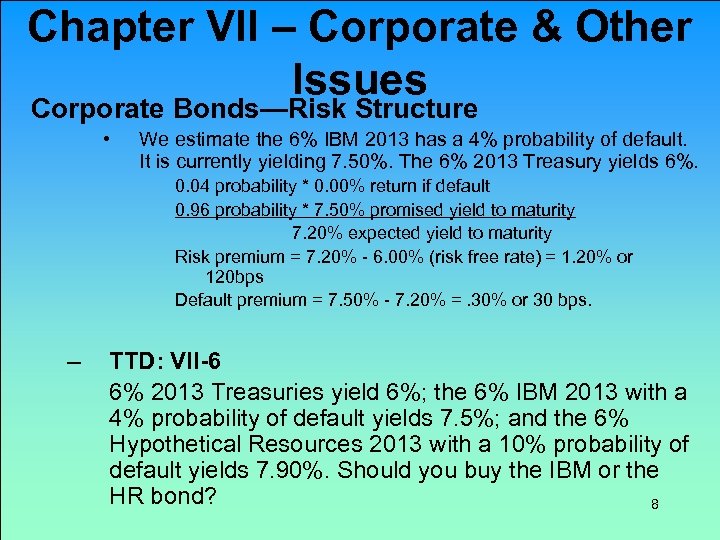 Chapter VII – Corporate & Other Issues

Corporate Bonds—Risk Structure

• We estimate the 6% IBM 2013 has a 4% probability of default. It is currently yielding 7.50%. The 6% 2013 Treasury yields 6%.

0.04 probability * 0.00% return if default

0.96 probability * 7.50% promised yield to maturity

7.20% expected yield to maturity

Risk premium = 7.20% - 6.00% (risk free rate) = 1.20% or 120bps

Default premium = 7.50% - 7.20% = .30% or 30 bps.

– TTD: VII-6

6% 2013 Treasuries yield 6%; the 6% IBM 2013 with a 4% probability of default yields 7.5%; and the 6% Hypothetical Resources 2013 with a 10% probability of default yields 7.90%. Should you buy the IBM or the HR bond?

8